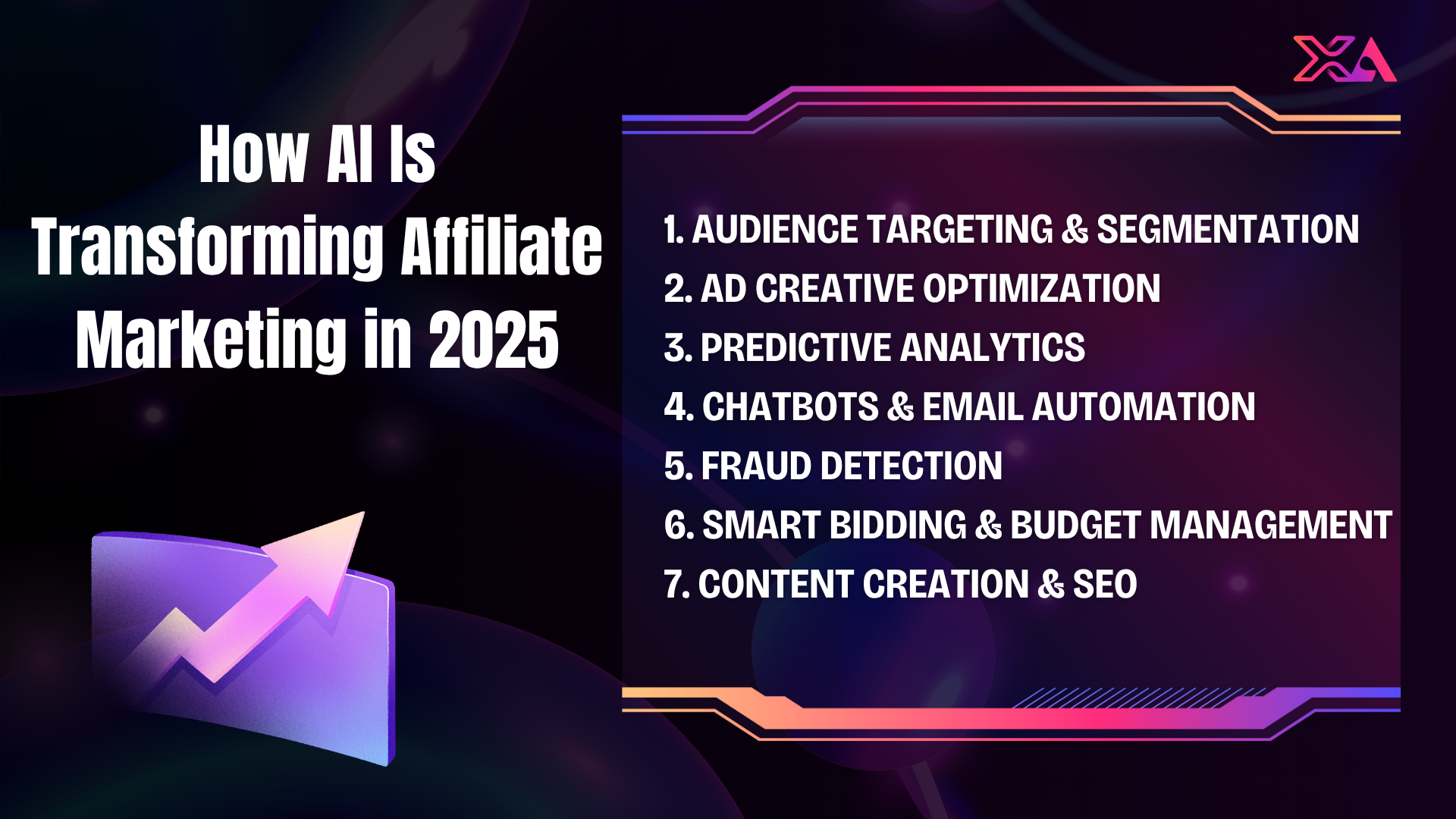 XA

How AI Is Transforming Affiliate Marketing in 2025

1. AUDIENCE TARGETING & SEGMENTATION
2. AD CREATIVE OPTIMIZATION
3. PREDICTIVE ANALYTICS
4. CHATBOTS & EMAIL AUTOMATION
5. FRAUD DETECTION
6. SMART BIDDING & BUDGET MANAGEMENT
7. CONTENT CREATION & SEO